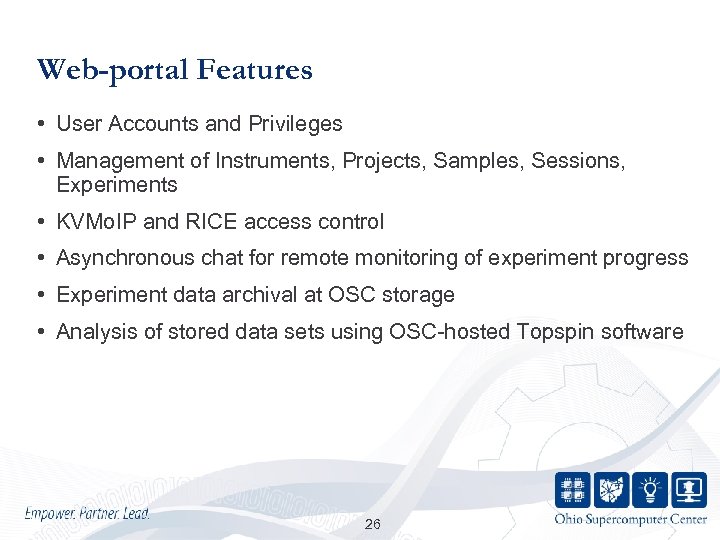 Web-portal Features

• User Accounts and Privileges

• Management of Instruments, Projects, Samples, Sessions, Experiments

• KVMoIP and RICE access control

• Asynchronous chat for remote monitoring of experiment progress

• Experiment data archival at OSC storage

• Analysis of stored data sets using OSC-hosted Topspin software

Empower. Partner. Lead.

26

Ohio Supercomputer Center